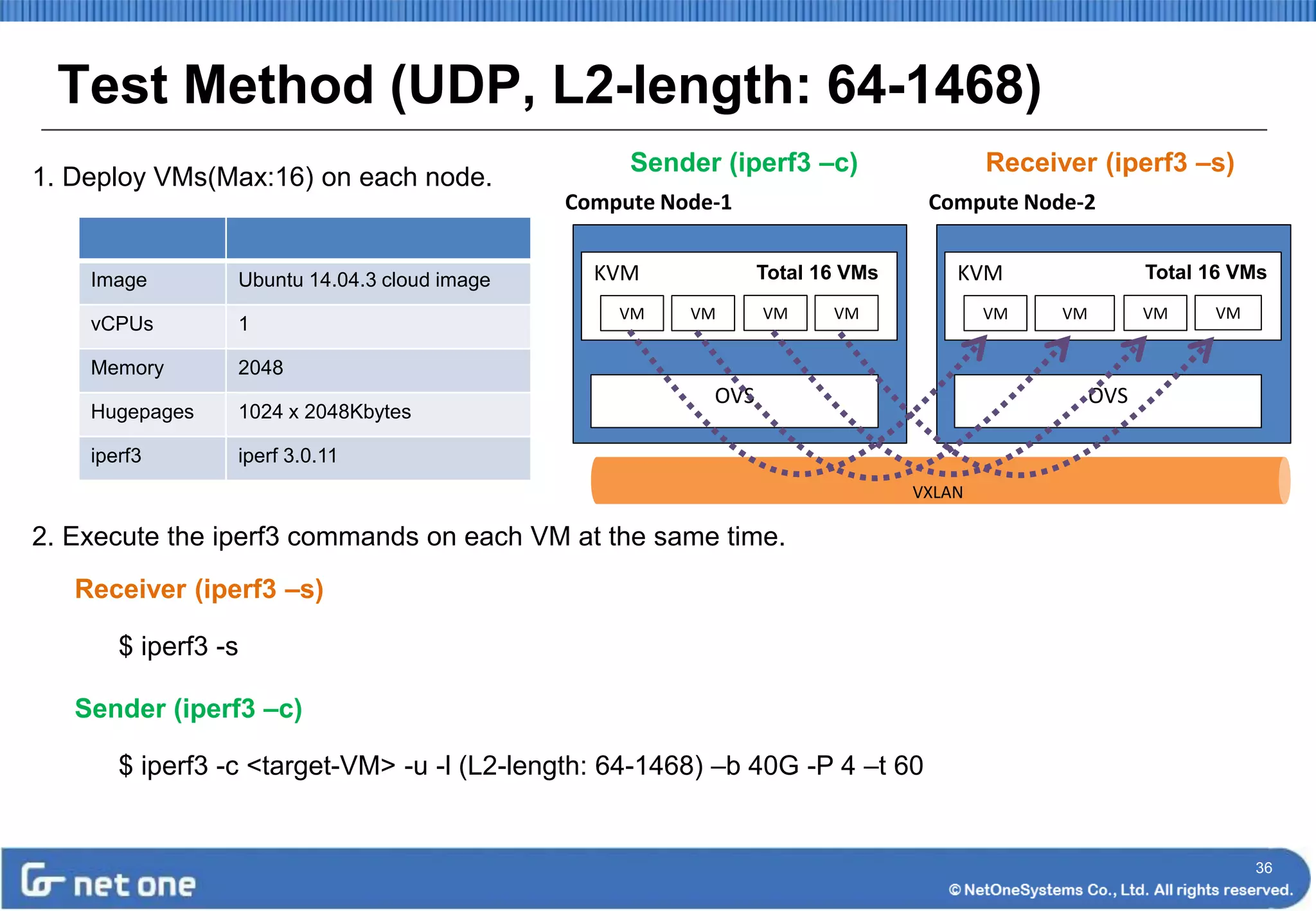 Test Method (UDP, L2-length: 64-1468)

1. Deploy VMs(Max:16) on each node.

| | |
|---|---|
| Image | Ubuntu 14.04.3 cloud image |
| vCPUs | 1 |
| Memory | 2048 |
| Hugepages | 1024 x 2048Kbytes |
| iperf3 | iperf 3.0.11 |

Sender (iperf3 –c)
Compute Node-1
KVM Total 16 VMs
VM VM VM VM
OVS

Receiver (iperf3 –s)
Compute Node-2
KVM Total 16 VMs
VM VM VM VM
OVS

VXLAN

2. Execute the iperf3 commands on each VM at the same time.

Receiver (iperf3 –s)

$ iperf3 -s

Sender (iperf3 –c)

$ iperf3 -c <target-VM> -u -l (L2-length: 64-1468) –b 40G -P 4 –t 60

net one
36
© NetOneSystems Co., Ltd. All rights reserved.